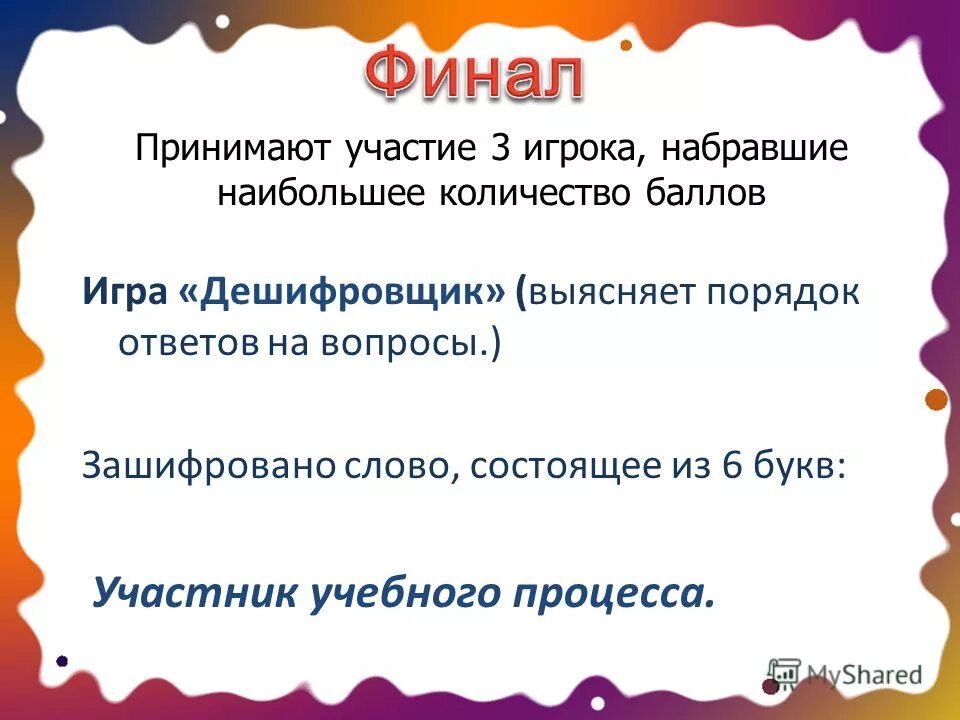 Финал

Принимают участие 3 игрока, набравшие наибольшее количество баллов

Игра «Дешифровщик» (выясняет порядок ответов на вопросы.)

Зашифровано слово, состоящее из 6 букв:

Участник учебного процесса.

MyShared